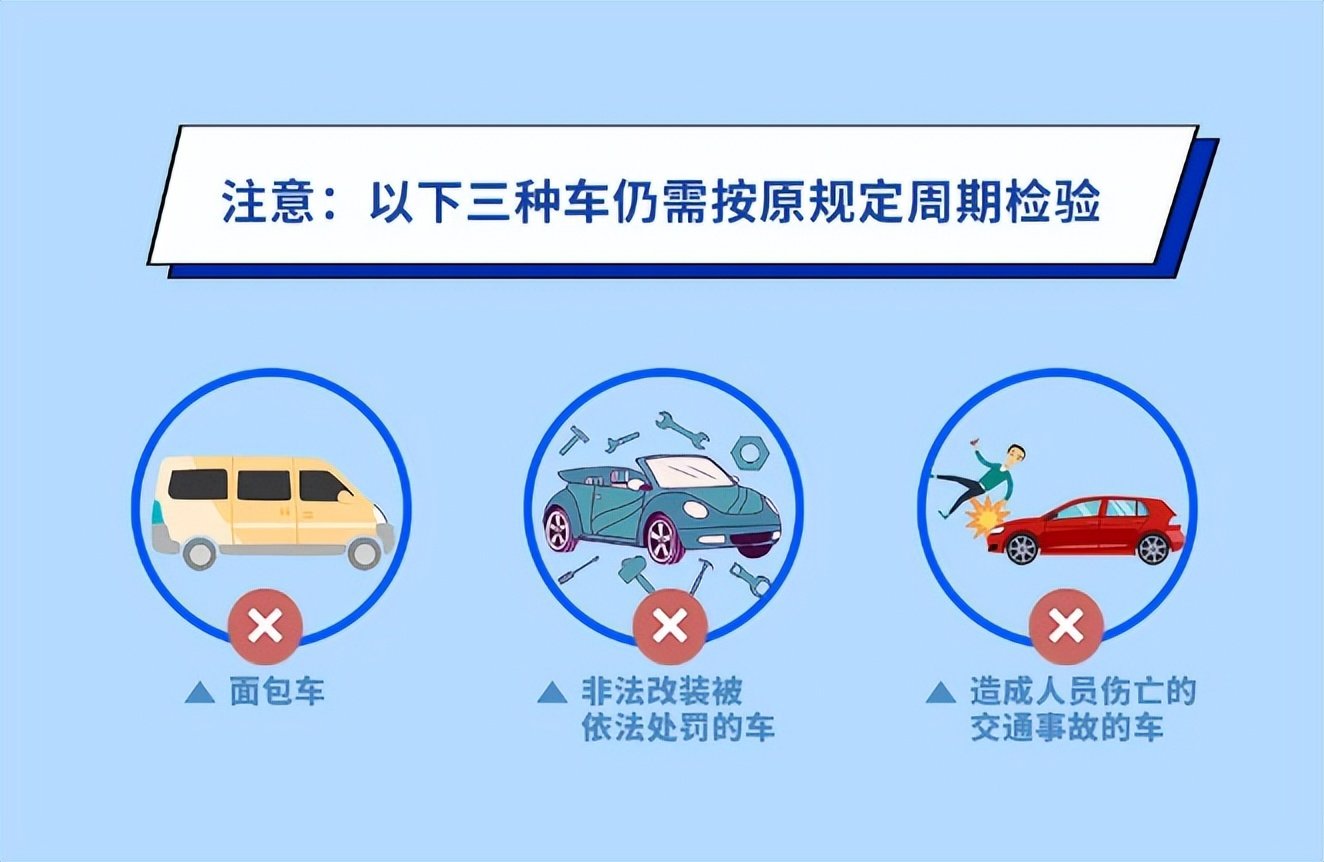 注意：以下三种车仍需按原规定周期检验

▲ 面包车

▲ 非法改装被依法处罚的车

▲ 造成人员伤亡的交通事故的车